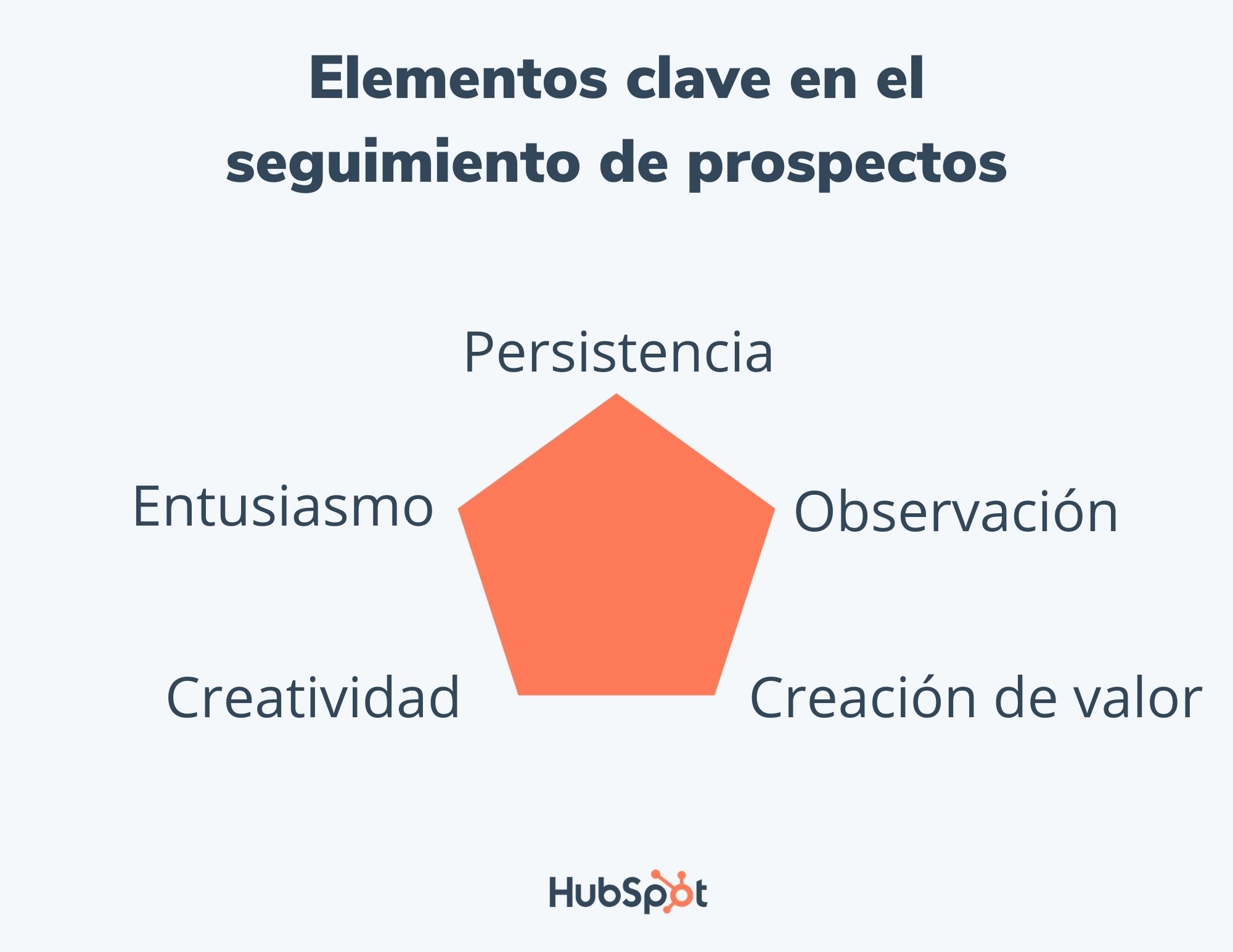 Elementos clave en el seguimiento de prospectos

Persistencia

Entusiasmo

Observación

Creatividad

Creación de valor

HubSpot